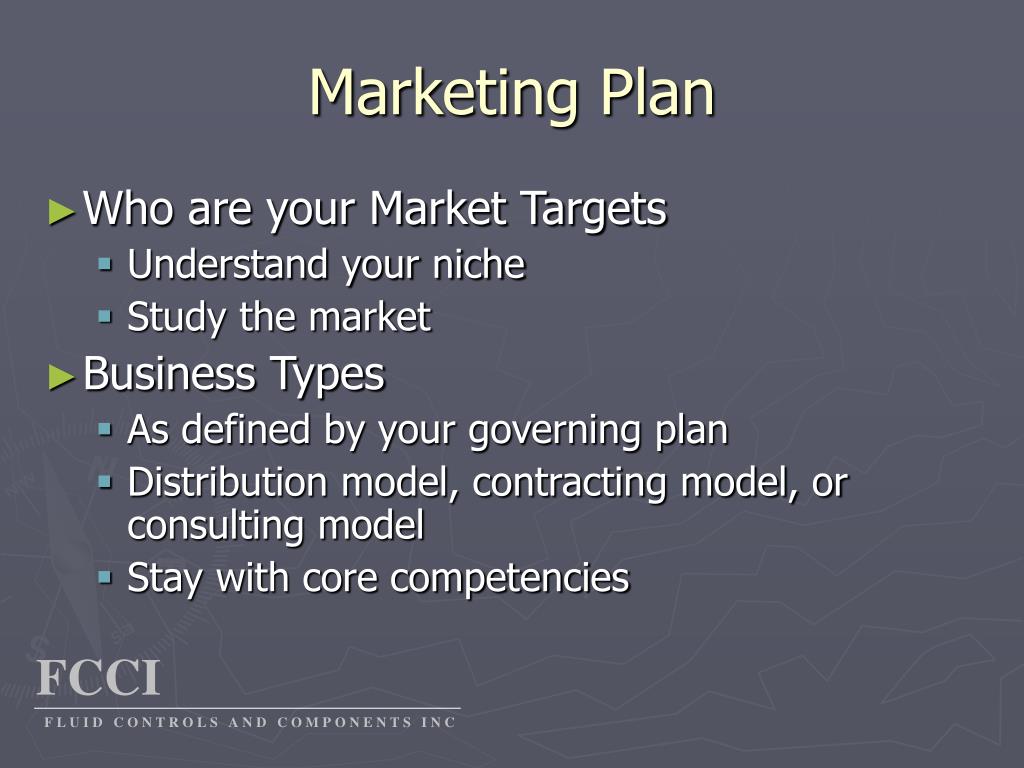 Marketing Plan

► Who are your Market Targets
▪ Understand your niche
▪ Study the market

► Business Types
▪ As defined by your governing plan
▪ Distribution model, contracting model, or consulting model
▪ Stay with core competencies

FCCI
FLUID CONTROLS AND COMPONENTS INC